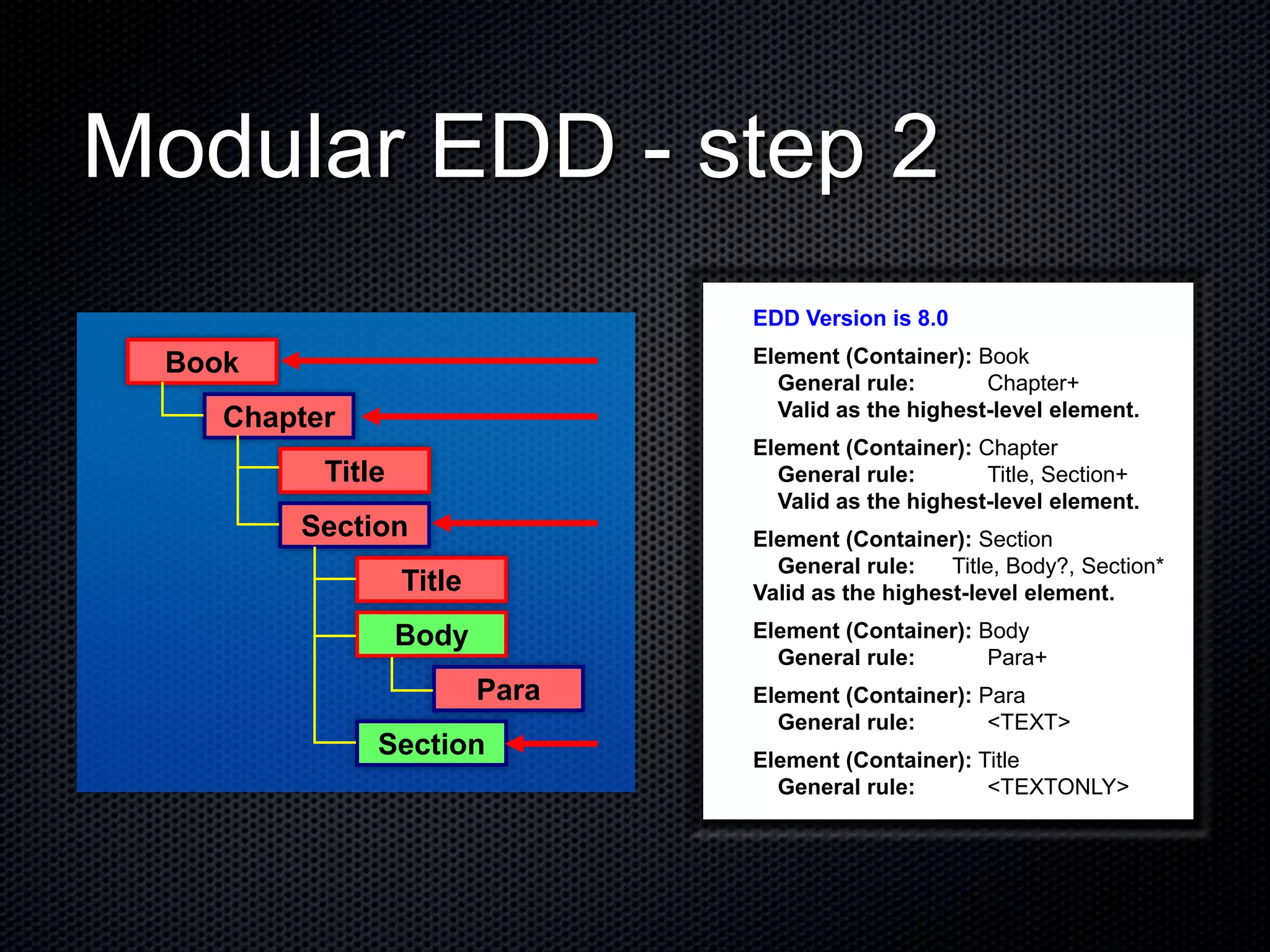 Modular EDD - step 2

Book
Chapter
Title
Section
Title
Body
Para
Section

EDD Version is 8.0

Element (Container): Book
General rule: Chapter+
Valid as the highest-level element.

Element (Container): Chapter
General rule: Title, Section+
Valid as the highest-level element.

Element (Container): Section
General rule: Title, Body?, Section*
Valid as the highest-level element.

Element (Container): Body
General rule: Para+

Element (Container): Para
General rule: <TEXT>

Element (Container): Title
General rule: <TEXTONLY>